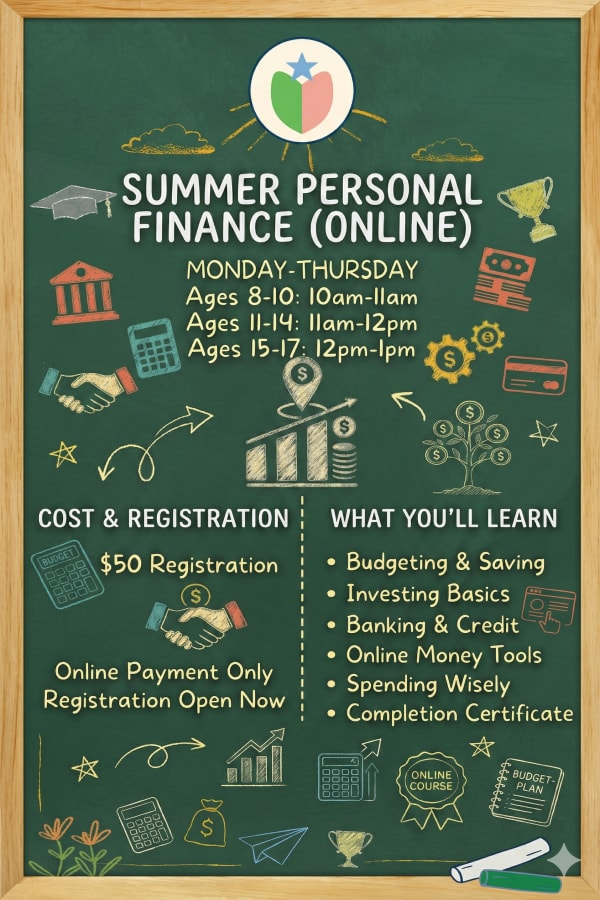 SUMMER PERSONAL FINANCE (ONLINE)

MONDAY-THURSDAY
Ages 8-10: 10am-11am
Ages 11-14: 11am-12pm
Ages 15-17: 12pm-1pm

COST & REGISTRATION

BUDGET

$50 Registration

Online Payment Only
Registration Open Now

WHAT YOU'LL LEARN

• Budgeting & Saving
• Investing Basics
• Banking & Credit
• Online Money Tools
• Spending Wisely
• Completion Certificate

ONLINE COURSE

BUDGET-PLAN